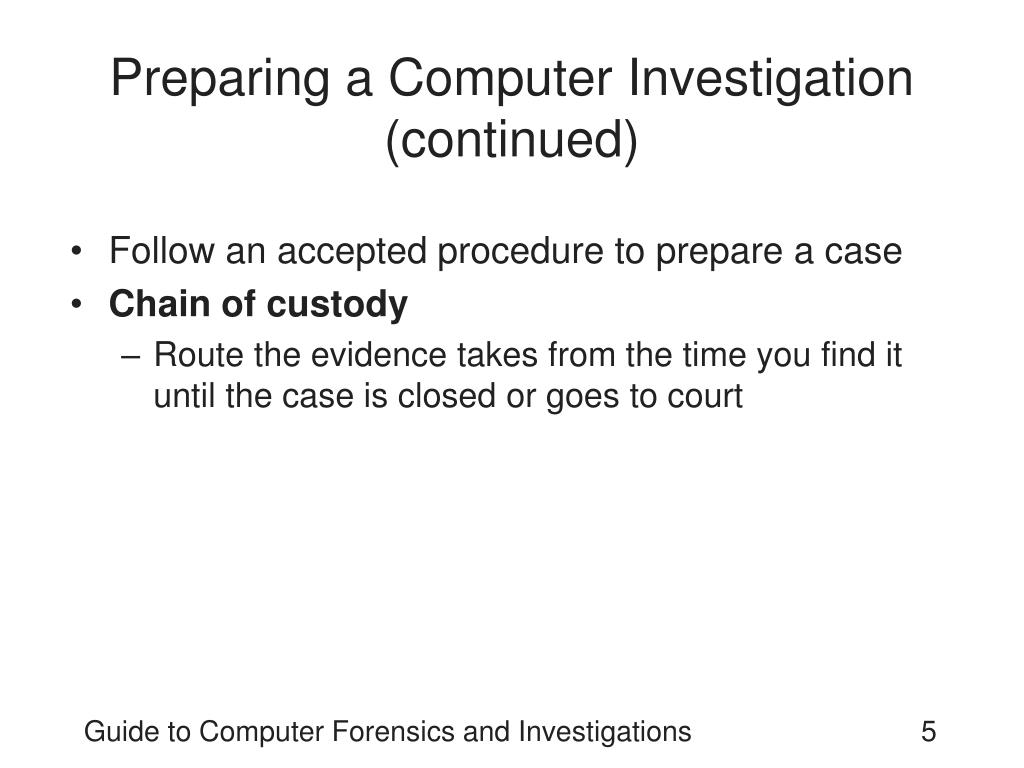 Preparing a Computer Investigation (continued)

• Follow an accepted procedure to prepare a case
• Chain of custody
– Route the evidence takes from the time you find it until the case is closed or goes to court

Guide to Computer Forensics and Investigations 5